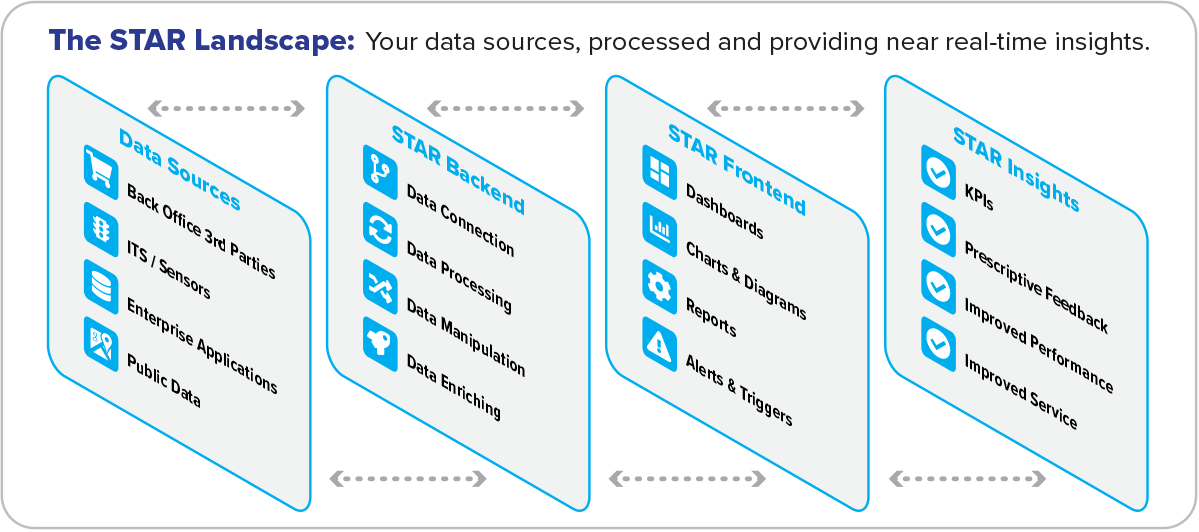 The STAR Landscape: Your data sources, processed and providing near real-time insights.

Data Sources
Back Office 3rd Parties
ITS / Sensors
Enterprise Applications
Public Data

STAR Backend
Data Connection
Data Processing
Data Manipulation
Data Enriching

STAR Frontend
Dashboards
Charts & Diagrams
Reports
Alerts & Triggers

STAR Insights
KPIs
Prescriptive Feedback
Improved Performance
Improved Service